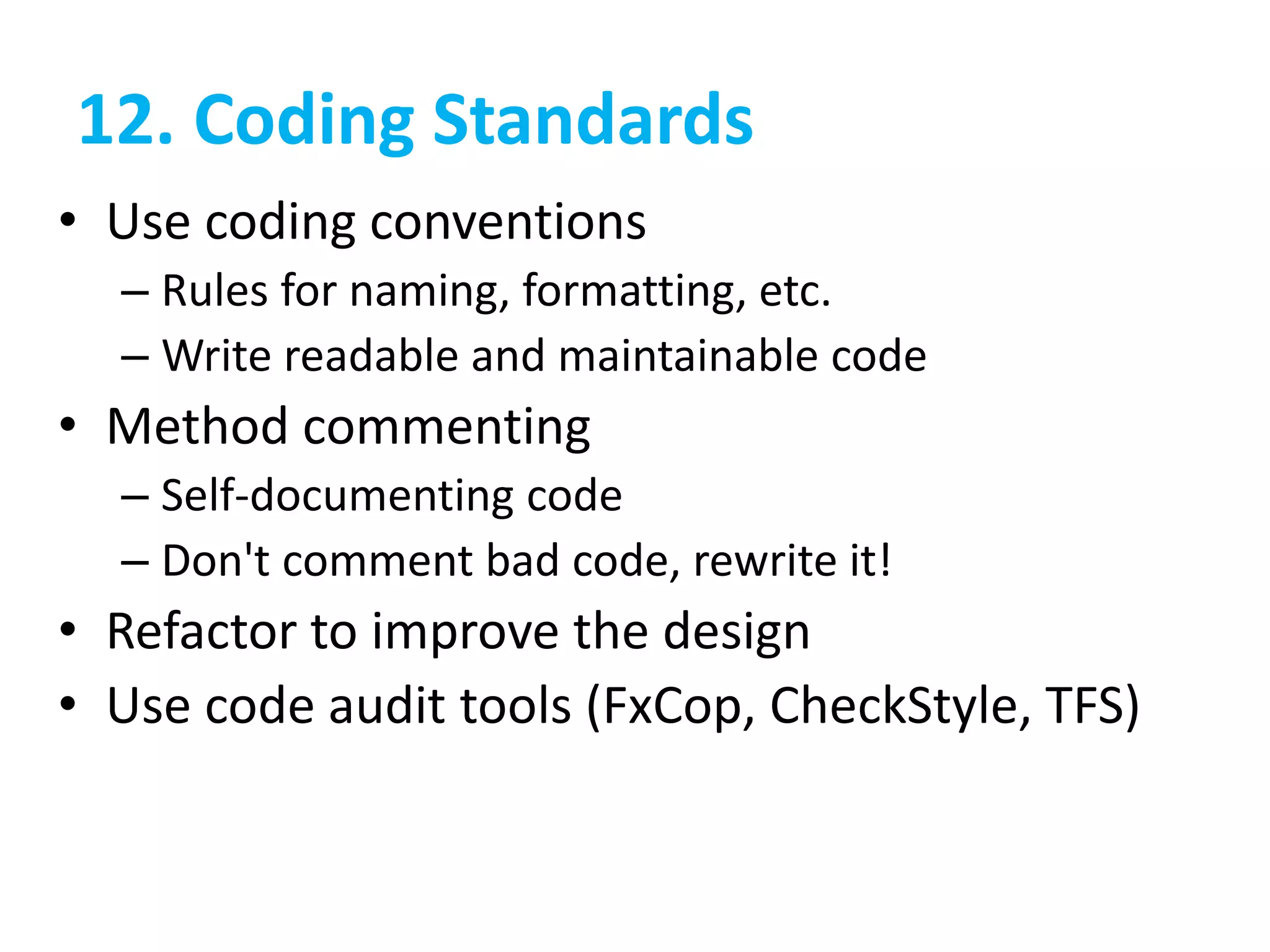 12. Coding Standards

• Use coding conventions
– Rules for naming, formatting, etc.
– Write readable and maintainable code
• Method commenting
– Self-documenting code
– Don't comment bad code, rewrite it!
• Refactor to improve the design
• Use code audit tools (FxCop, CheckStyle, TFS)